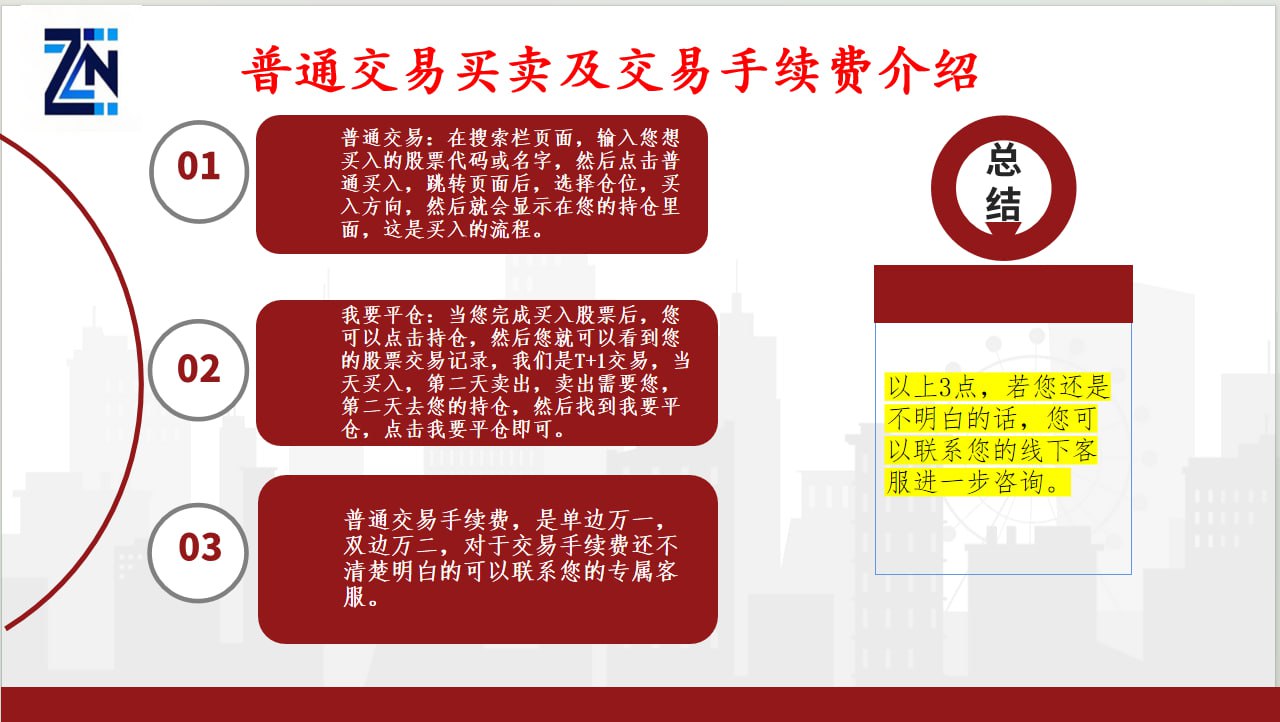 ZN

普通交易买卖及交易手续费介绍

01

普通交易：在搜索栏页面，输入您想买入的股票代码或名字，然后点击普通买入，跳转页面后，选择仓位，买入方向，然后就会显示在您的持仓里面，这是买入的流程。

02

我要平仓：当您完成买入股票后，您可以点击持仓，然后您就可以看到您的股票交易记录，我们是T+1交易，当天买入，第二天卖出，卖出需要您，第二天去您的持仓，然后找到我要平仓，点击我要平仓即可。

03

普通交易手续费，是单边万一，双边万二，对于交易手续费还不清楚明白的可以联系您的专属客服。

总结

以上3点，若您还是不明白的话，您可以联系您的线下客服进一步咨询。